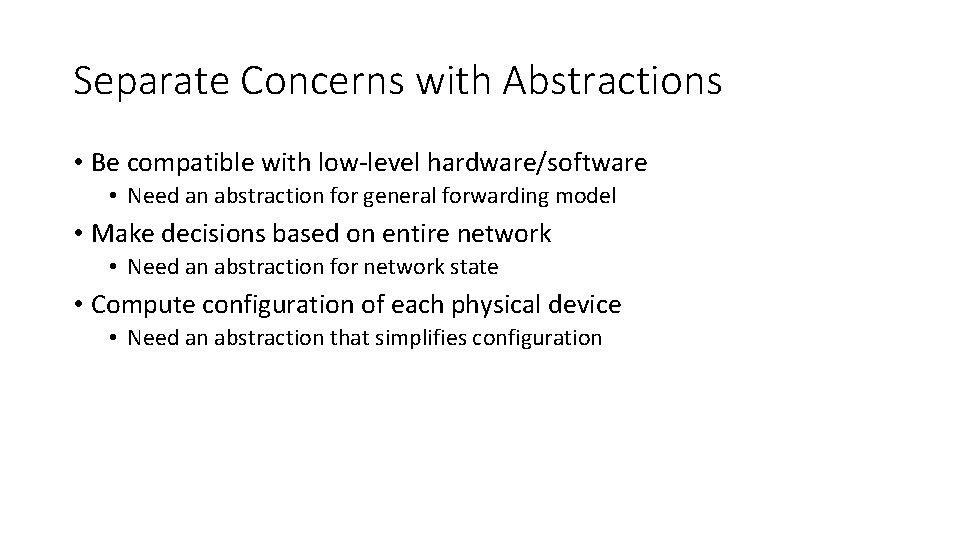 Separate Concerns with Abstractions

• Be compatible with low-level hardware/software
  • Need an abstraction for general forwarding model
• Make decisions based on entire network
  • Need an abstraction for network state
• Compute configuration of each physical device
  • Need an abstraction that simplifies configuration